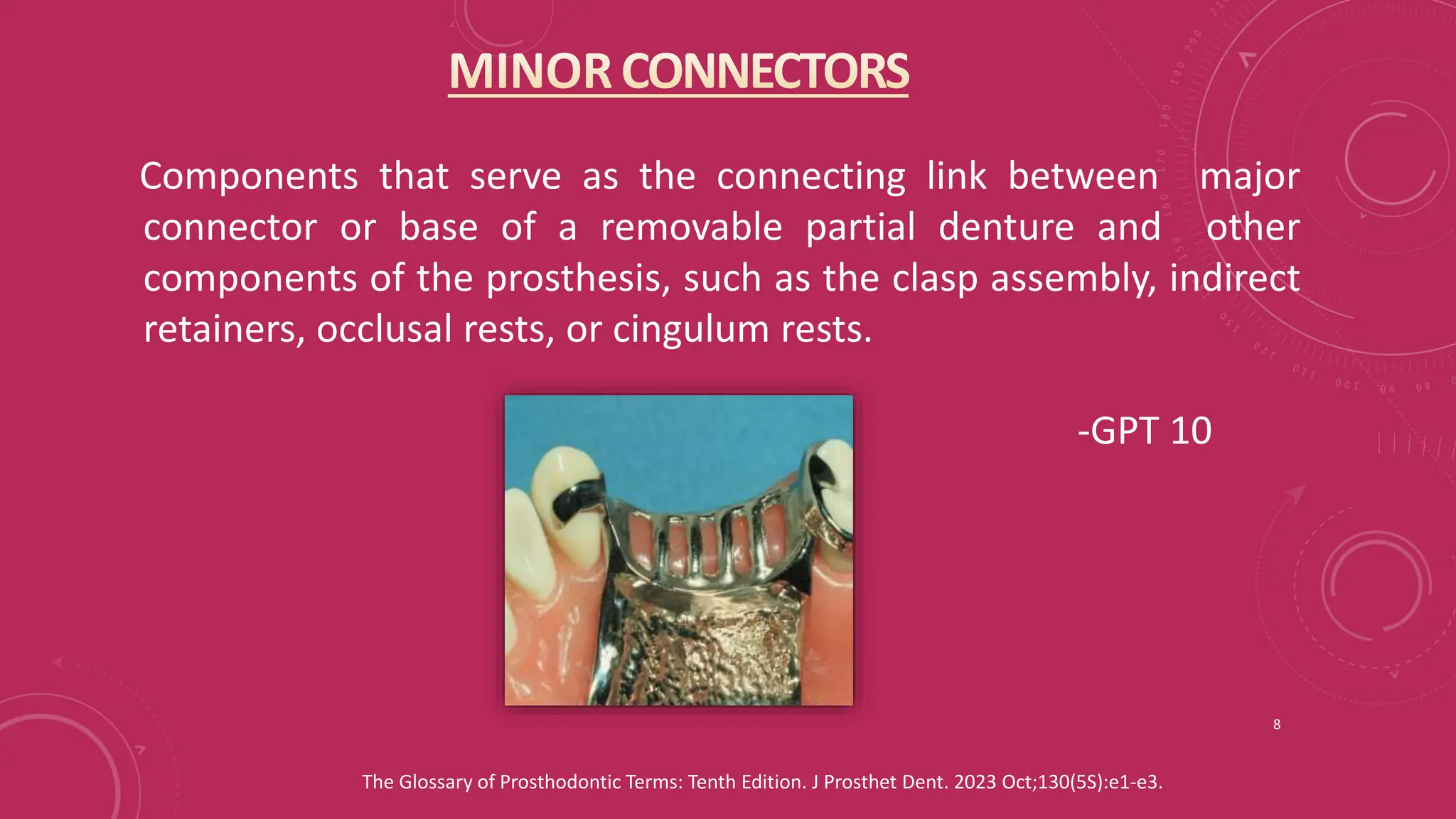 MINOR CONNECTORS

Components that serve as the connecting link between major connector or base of a removable partial denture and other components of the prosthesis, such as the clasp assembly, indirect retainers, occlusal rests, or cingulum rests.

-GPT 10

8

The Glossary of Prosthodontic Terms: Tenth Edition. J Prosthet Dent. 2023 Oct;130(5S):e1-e3.